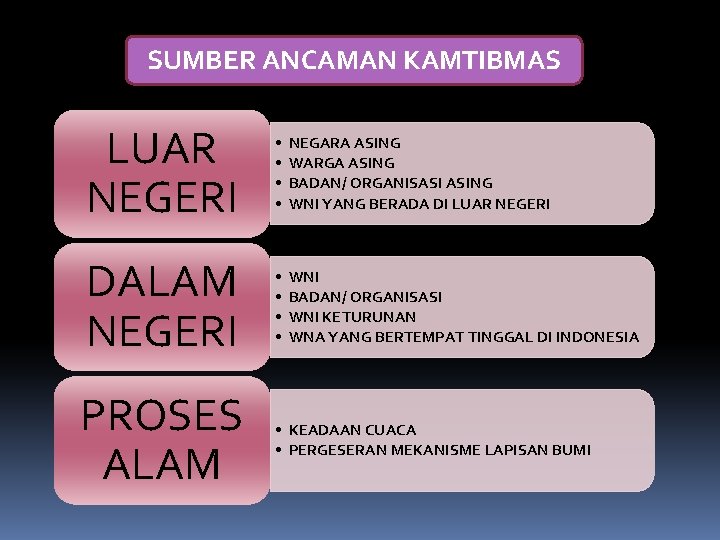 SUMBER ANCAMAN KAMTIBMAS

LUAR NEGERI

• NEGARA ASING
• WARGA ASING
• BADAN/ ORGANISASI ASING
• WNI YANG BERADA DI LUAR NEGERI

DALAM NEGERI

• WNI
• BADAN/ ORGANISASI
• WNI KETURUNAN
• WNA YANG BERTEMPAT TINGGAL DI INDONESIA

PROSES ALAM

• KEADAAN CUACA
• PERGESERAN MEKANISME LAPISAN BUMI